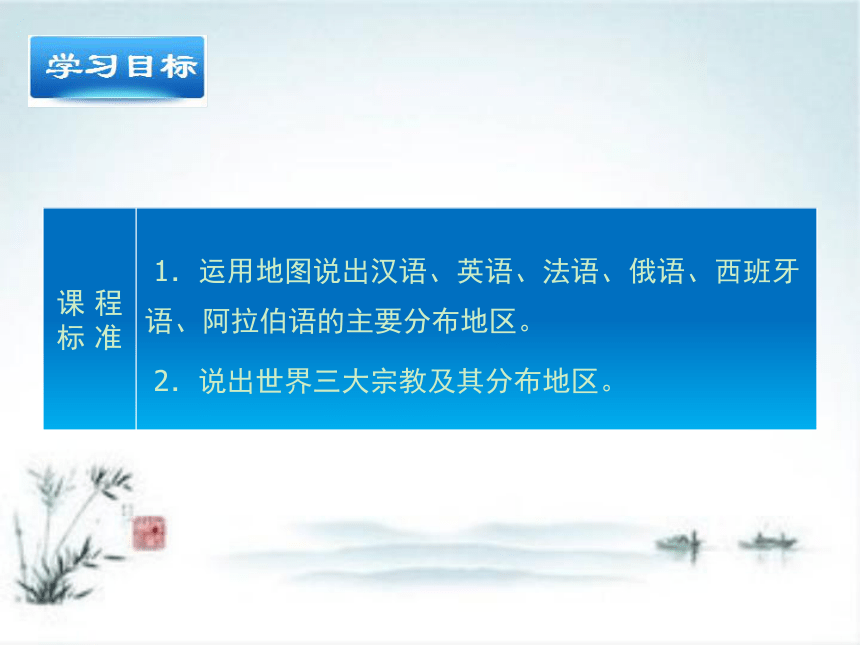 学习目标

| 课程标准 | 1．运用地图说出汉语、英语、法语、俄语、西班牙语、阿拉伯语的主要分布地区。<br>2．说出世界三大宗教及其分布地区。 |
|---|---|